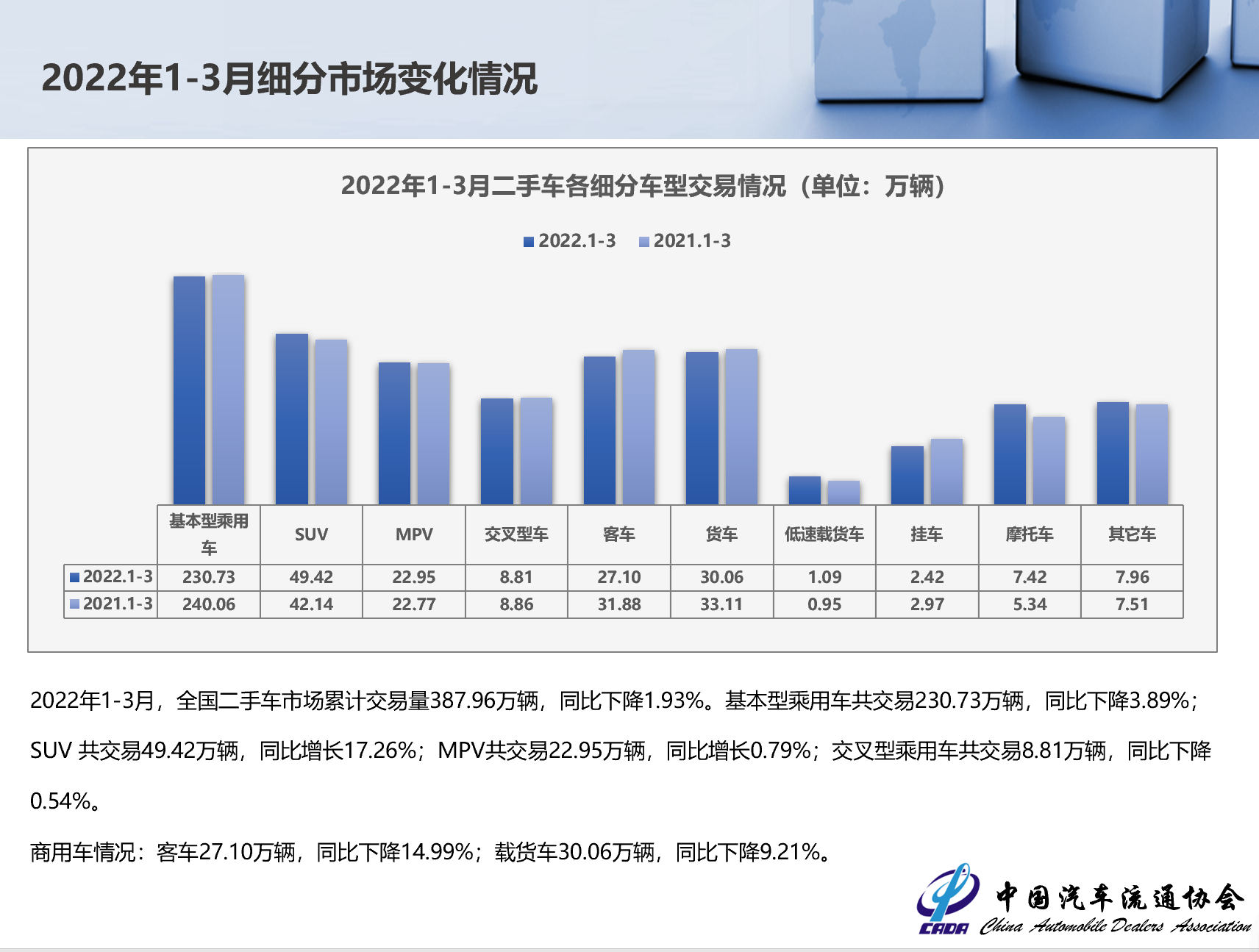 2022年1-3月细分市场变化情况

2022年1-3月二手车各细分车型交易情况（单位：万辆）

2022.1-3 2021.1-3

| | 基本型乘用车 | SUV | MPV | 交叉型车 | 客车 | 货车 | 低速载货车 | 挂车 | 摩托车 | 其它车 |
|---|---|---|---|---|---|---|---|---|---|---|
| 2022.1-3 | 230.73 | 49.42 | 22.95 | 8.81 | 27.10 | 30.06 | 1.09 | 2.42 | 7.42 | 7.96 |
| 2021.1-3 | 240.06 | 42.14 | 22.77 | 8.86 | 31.88 | 33.11 | 0.95 | 2.97 | 5.34 | 7.51 |

2022年1-3月，全国二手车市场累计交易量387.96万辆，同比下降1.93%。基本型乘用车共交易230.73万辆，同比下降3.89%；SUV 共交易49.42万辆，同比增长17.26%；MPV共交易22.95万辆，同比增长0.79%；交叉型乘用车共交易8.81万辆，同比下降0.54%。

商用车情况：客车27.10万辆，同比下降14.99%；载货车30.06万辆，同比下降9.21%。

CADA 中国汽车流通协会 China Automobile Dealers Association